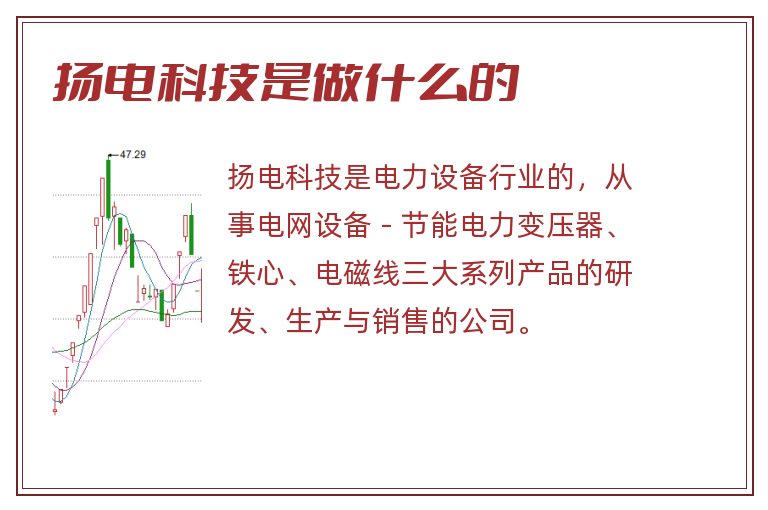 扬电科技是做什么的

47.29

扬电科技是电力设备行业的，从事电网设备 - 节能电力变压器、铁心、电磁线三大系列产品的研发、生产与销售的公司。